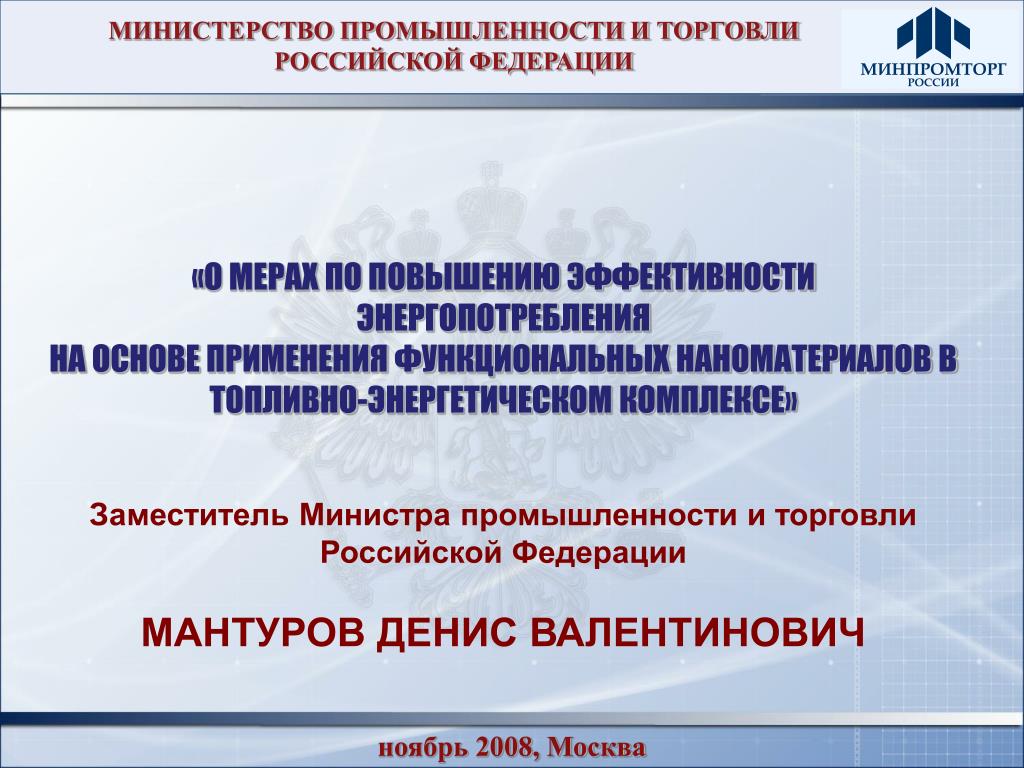 МИНИСТЕРСТВО ПРОМЫШЛЕННОСТИ И ТОРГОВЛИ РОССИЙСКОЙ ФЕДЕРАЦИИ

МИНПРОМТОРГ РОССИИ

«О МЕРАХ ПО ПОВЫШЕНИЮ ЭФФЕКТИВНОСТИ ЭНЕРГОПОТРЕБЛЕНИЯ НА ОСНОВЕ ПРИМЕНЕНИЯ ФУНКЦИОНАЛЬНЫХ НАНОМАТЕРИАЛОВ В ТОПЛИВНО-ЭНЕРГЕТИЧЕСКОМ КОМПЛЕКСЕ»

Заместитель Министра промышленности и торговли Российской Федерации

МАНТУРОВ ДЕНИС ВАЛЕНТИНОВИЧ

ноябрь 2008, Москва